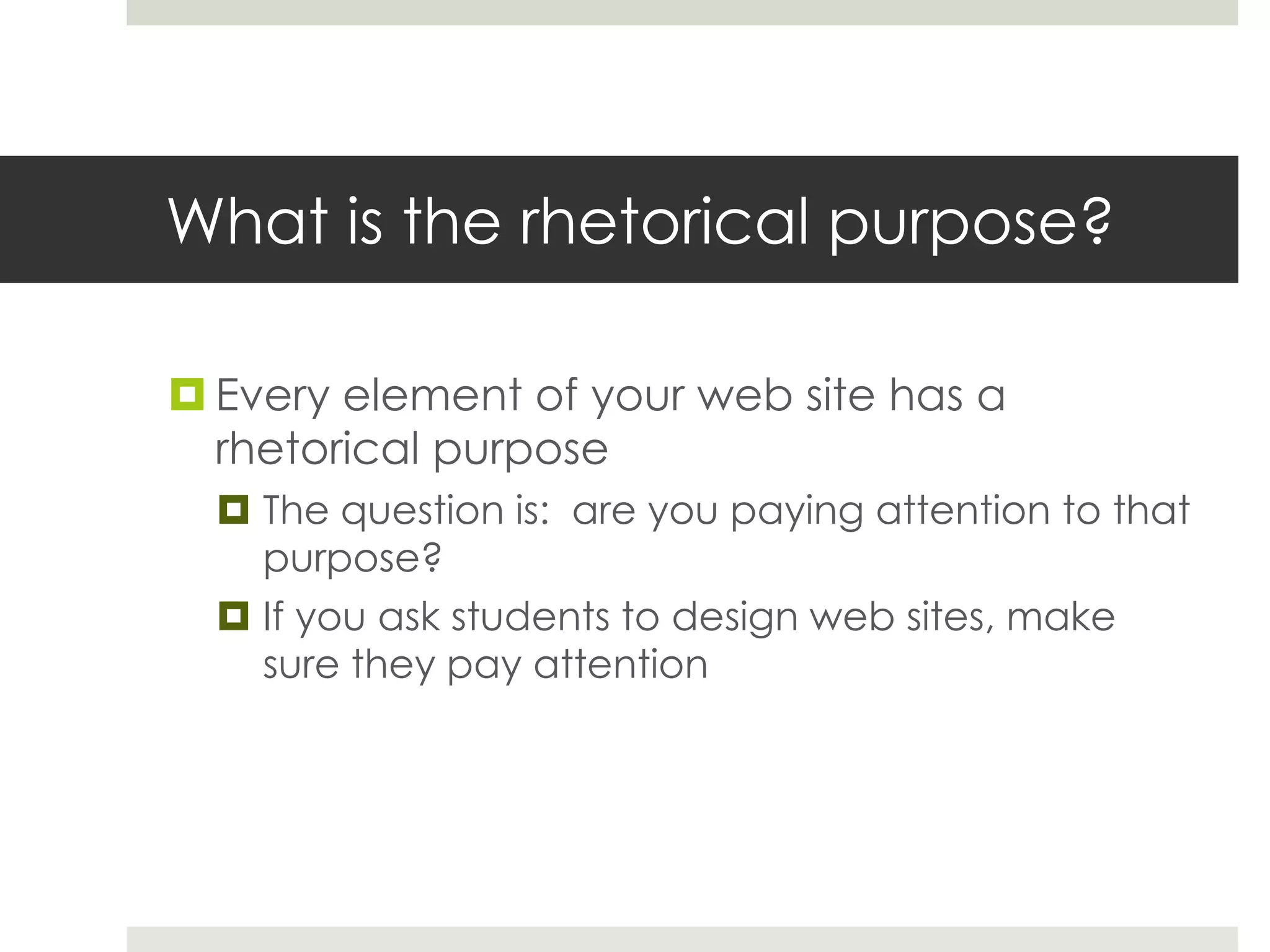 What is the rhetorical purpose?

Every element of your web site has a rhetorical purpose

The question is:  are you paying attention to that purpose?

If you ask students to design web sites, make sure they pay attention